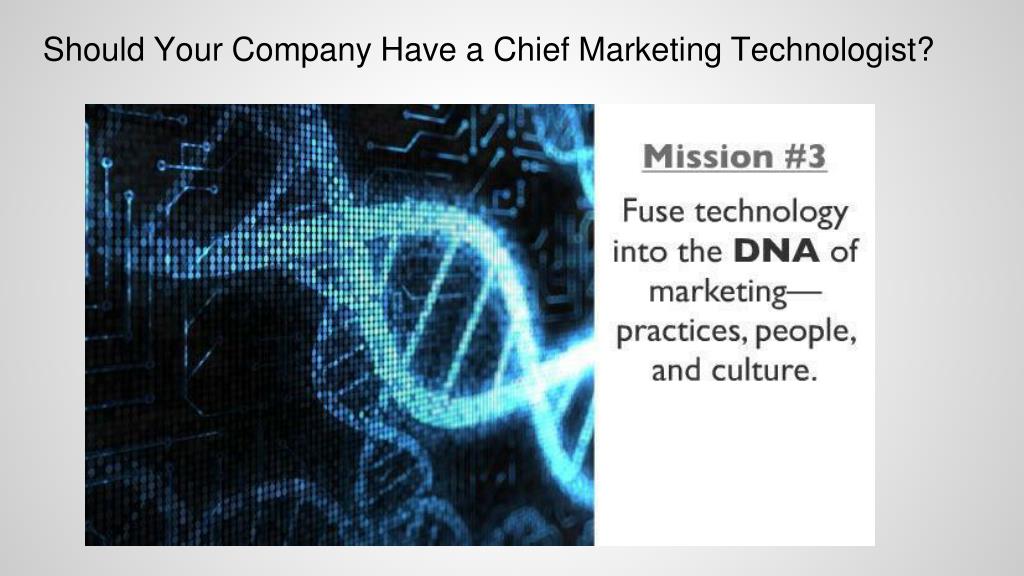 Should Your Company Have a Chief Marketing Technologist?

Mission #3

Fuse technology into the DNA of marketing— practices, people, and culture.